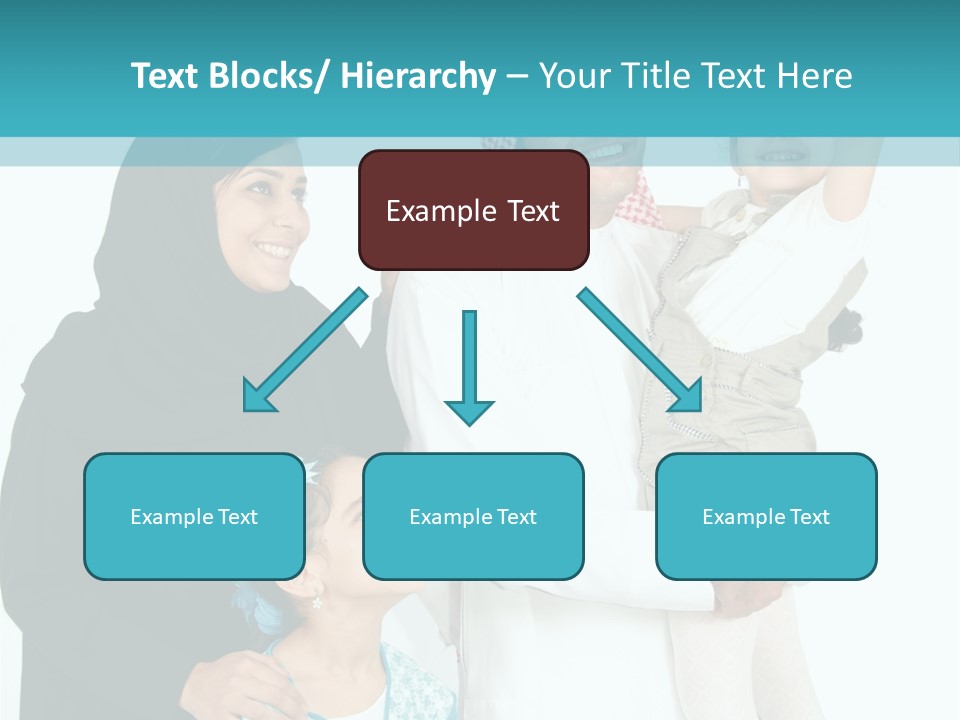 Text Blocks/ Hierarchy – Your Title Text Here

Example Text

Example Text

Example Text

Example Text